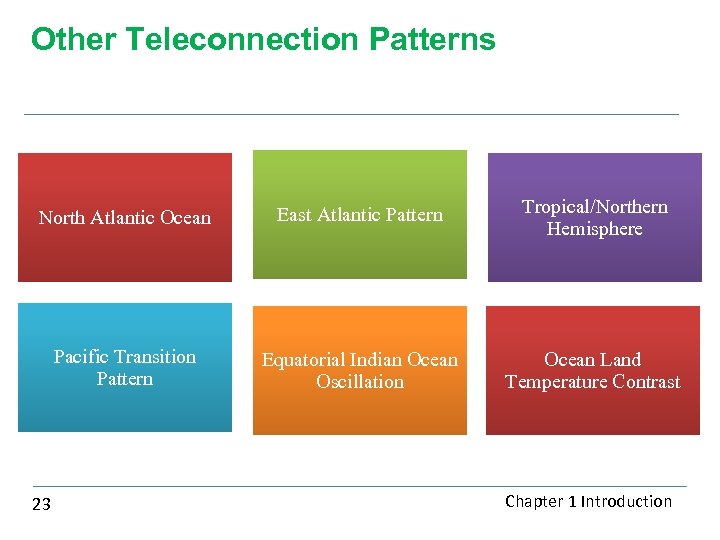 Other Teleconnection Patterns

North Atlantic Ocean

East Atlantic Pattern

Tropical/Northern Hemisphere

Pacific Transition Pattern

Equatorial Indian Ocean Oscillation

Ocean Land Temperature Contrast

23

Chapter 1 Introduction